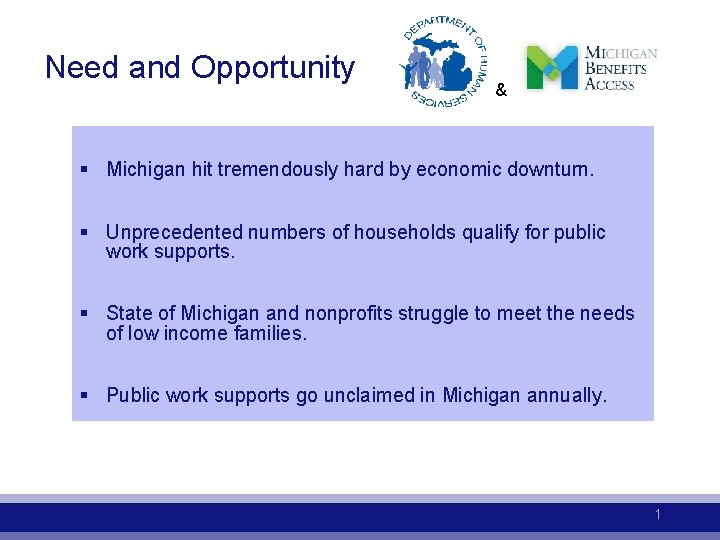 Need and Opportunity

DEPARTMENT OF HUMAN SERVICES

&

MICHIGAN BENEFITS ACCESS

▪ Michigan hit tremendously hard by economic downturn.

▪ Unprecedented numbers of households qualify for public work supports.

▪ State of Michigan and nonprofits struggle to meet the needs of low income families.

▪ Public work supports go unclaimed in Michigan annually.

1